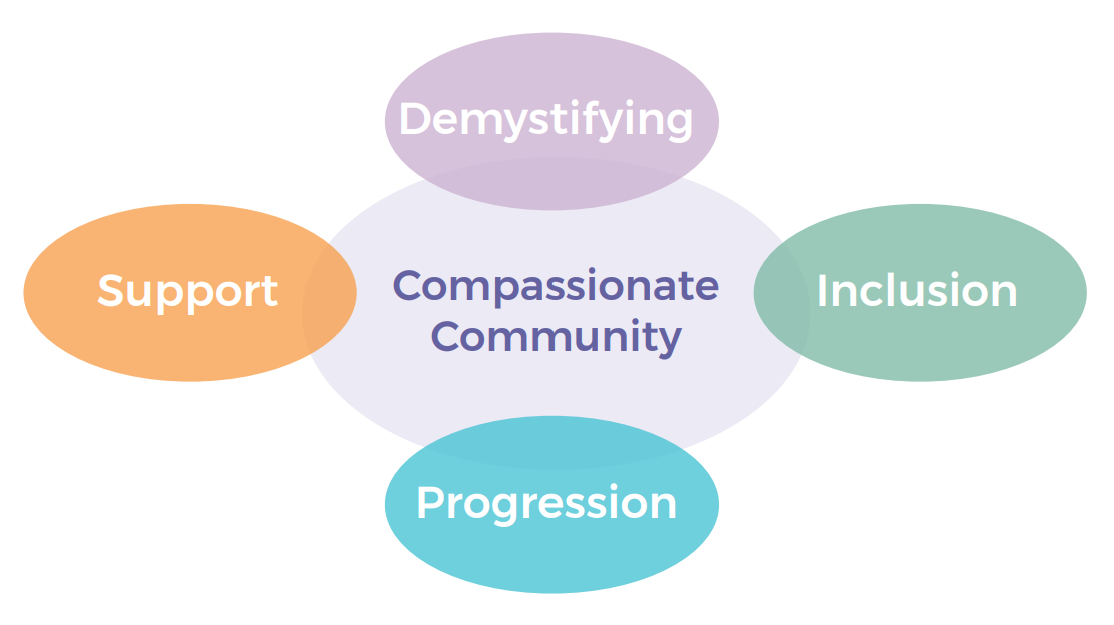 Demystifying

Support

Compassionate Community

Inclusion

Progression